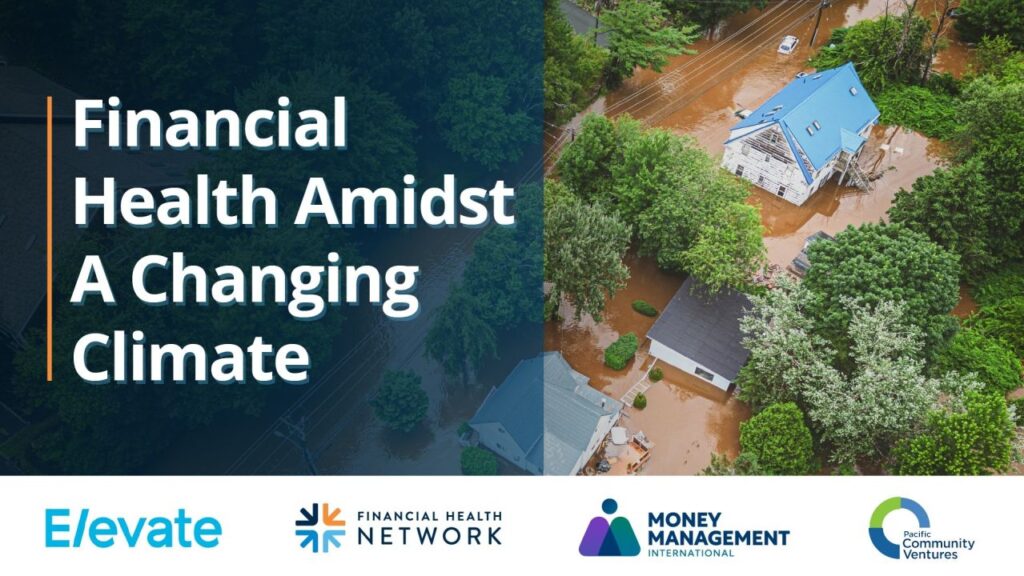 Financial Health Amidst A Changing Climate

Elevate

FINANCIAL HEALTH NETWORK

MONEY MANAGEMENT INTERNATIONAL

Pacific Community Ventures